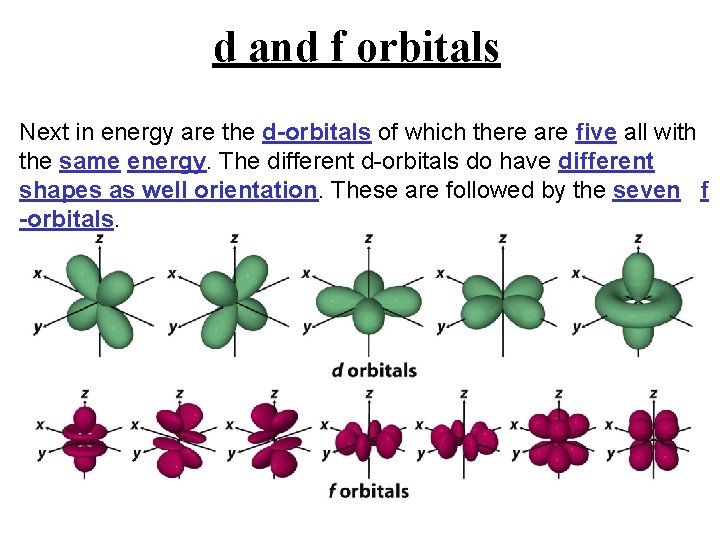 d and f orbitals

Next in energy are the d-orbitals of which there are five all with the same energy. The different d-orbitals do have different shapes as well orientation. These are followed by the seven f -orbitals.

z x y z x y z x y z x y z x y

d orbitals

z x y z x y z x y z x y z x y z x y z x y

f orbitals